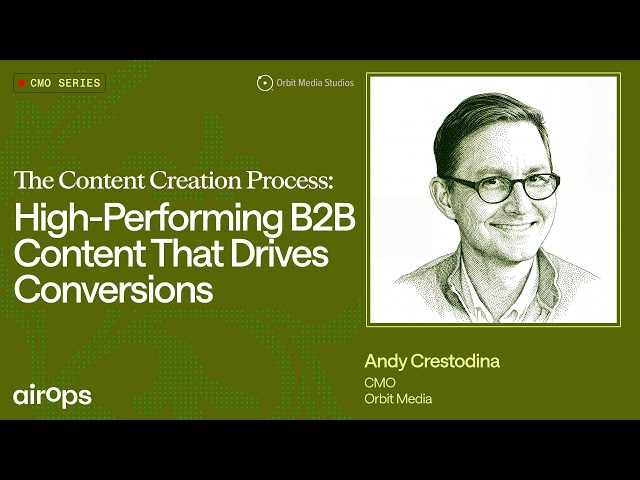 CMO SERIES

Orbit Media Studios

The Content Creation Process:
High-Performing B2B Content That Drives Conversions

Andy Crestodina
CMO
Orbit Media

airops